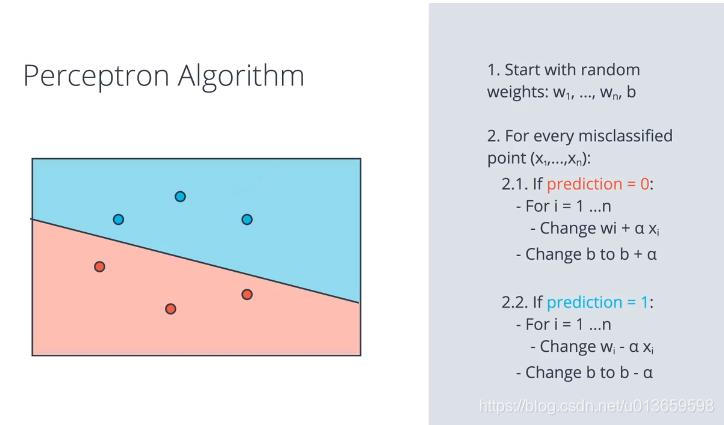 Perceptron Algorithm

1. Start with random weights: $w_1$, ..., $w_n$, b

2. For every misclassified point ($x_1$,...,$x_n$):

2.1. If prediction = 0:

- For i = 1 ...n

- Change wi + α $x_i$

- Change b to b + α

2.2. If prediction = 1:

- For i = 1 ...n

- Change $w_i$ - α $x_i$

- Change b to b - α

https://blog.csdn.net/u013659598